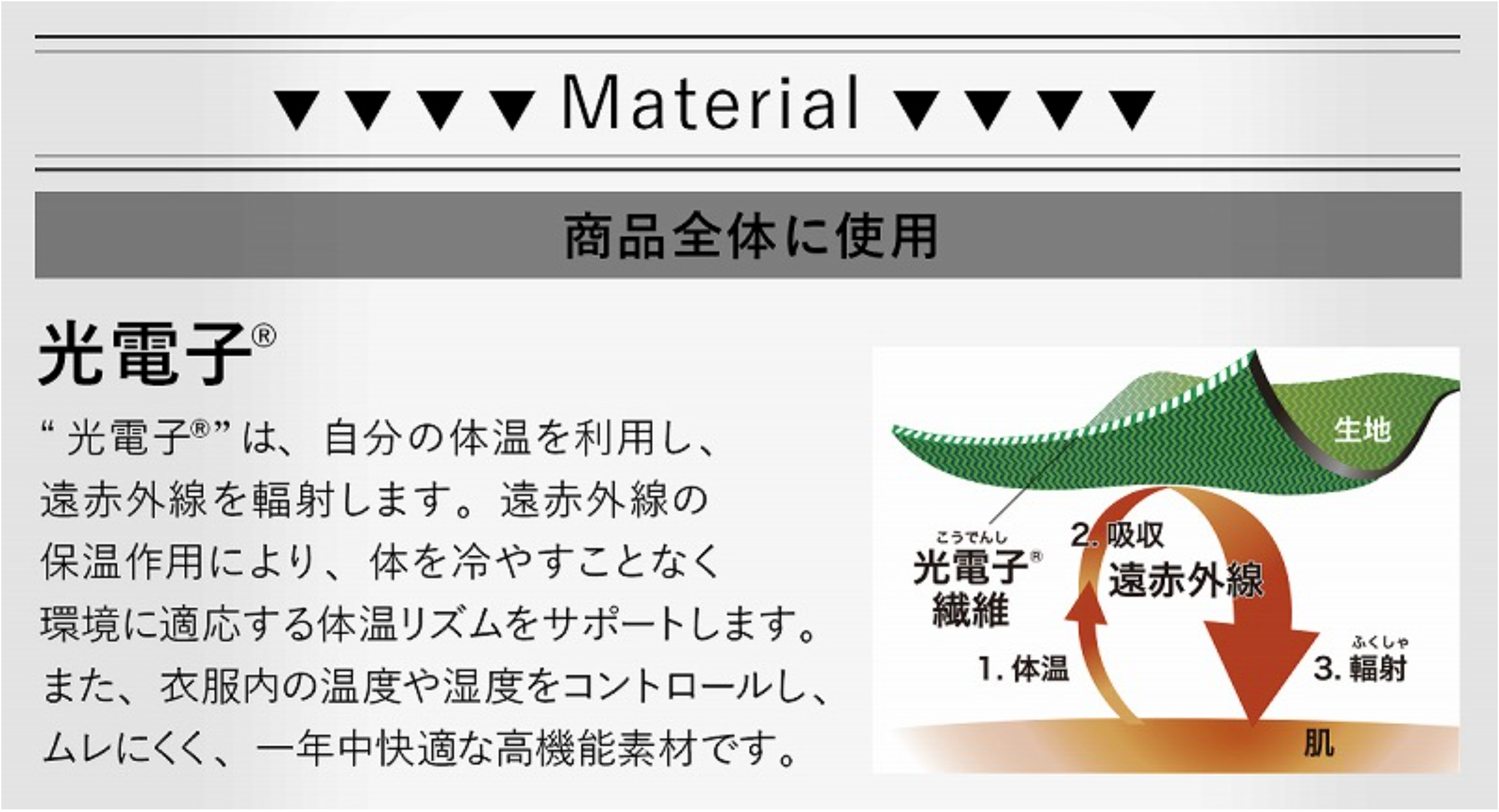 ▼▼▼▼ Material ▼▼▼▼

商品全体に使用

光電子®

“光電子®”は、自分の体温を利用し、遠赤外線を輻射します。遠赤外線の保温作用により、体を冷やすことなく環境に適応する体温リズムをサポートします。また、衣服内の温度や湿度をコントロールし、ムレにくく、一年中快適な高機能素材です。

生地

こうでんし
光電子®
繊維

2. 吸収
遠赤外線

1. 体温

ふくしゃ
3. 輻射

肌